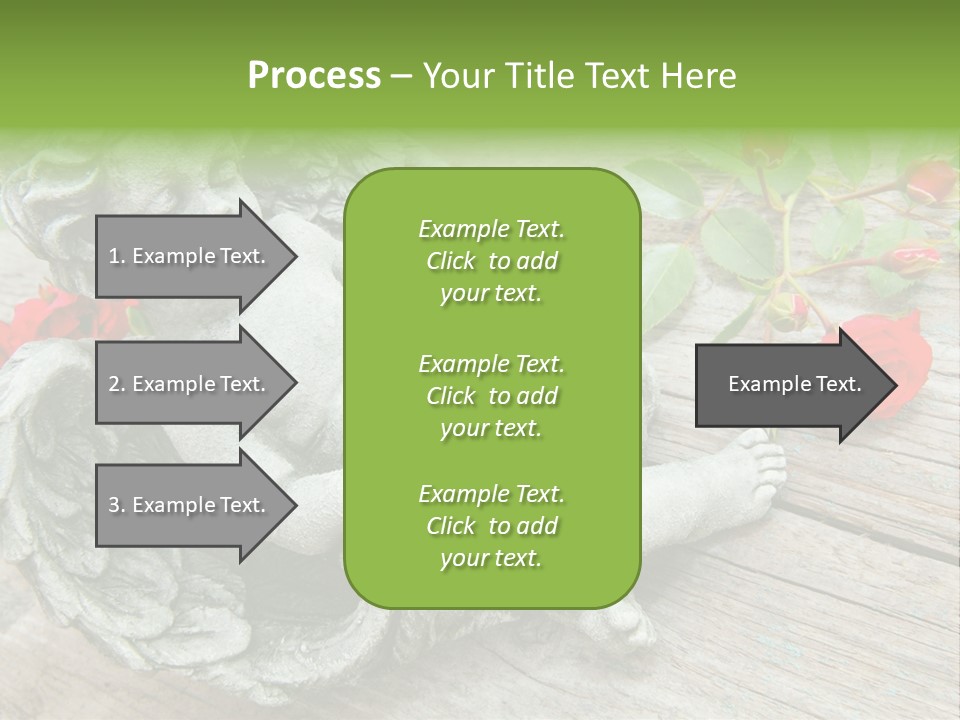 Process – Your Title Text Here

1. Example Text.

2. Example Text.

3. Example Text.

Example Text. Click to add your text.

Example Text. Click to add your text.

Example Text. Click to add your text.

Example Text.